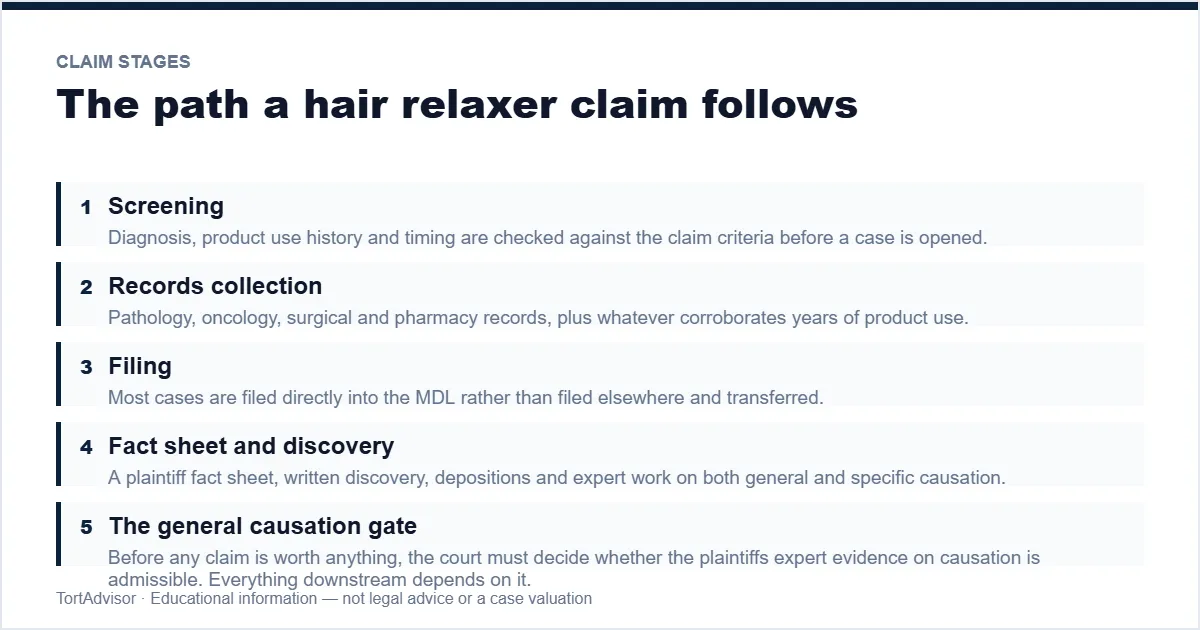 CLAIM STAGES

The path a hair relaxer claim follows

1 Screening
Diagnosis, product use history and timing are checked against the claim criteria before a case is opened.

2 Records collection
Pathology, oncology, surgical and pharmacy records, plus whatever corroborates years of product use.

3 Filing
Most cases are filed directly into the MDL rather than filed elsewhere and transferred.

4 Fact sheet and discovery
A plaintiff fact sheet, written discovery, depositions and expert work on both general and specific causation.

5 The general causation gate
Before any claim is worth anything, the court must decide whether the plaintiffs expert evidence on causation is admissible. Everything downstream depends on it.

TortAdvisor · Educational information — not legal advice or a case valuation